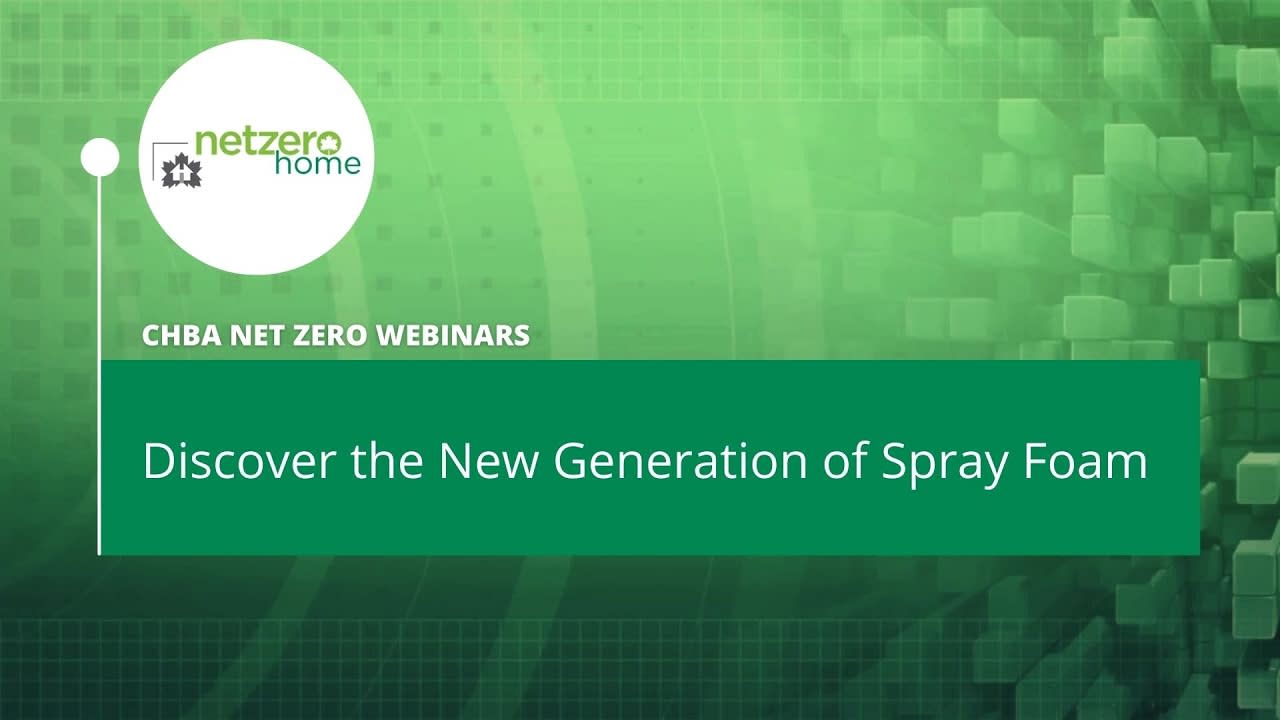 netzero home

CHBA NET ZERO WEBINARS

Discover the New Generation of Spray Foam